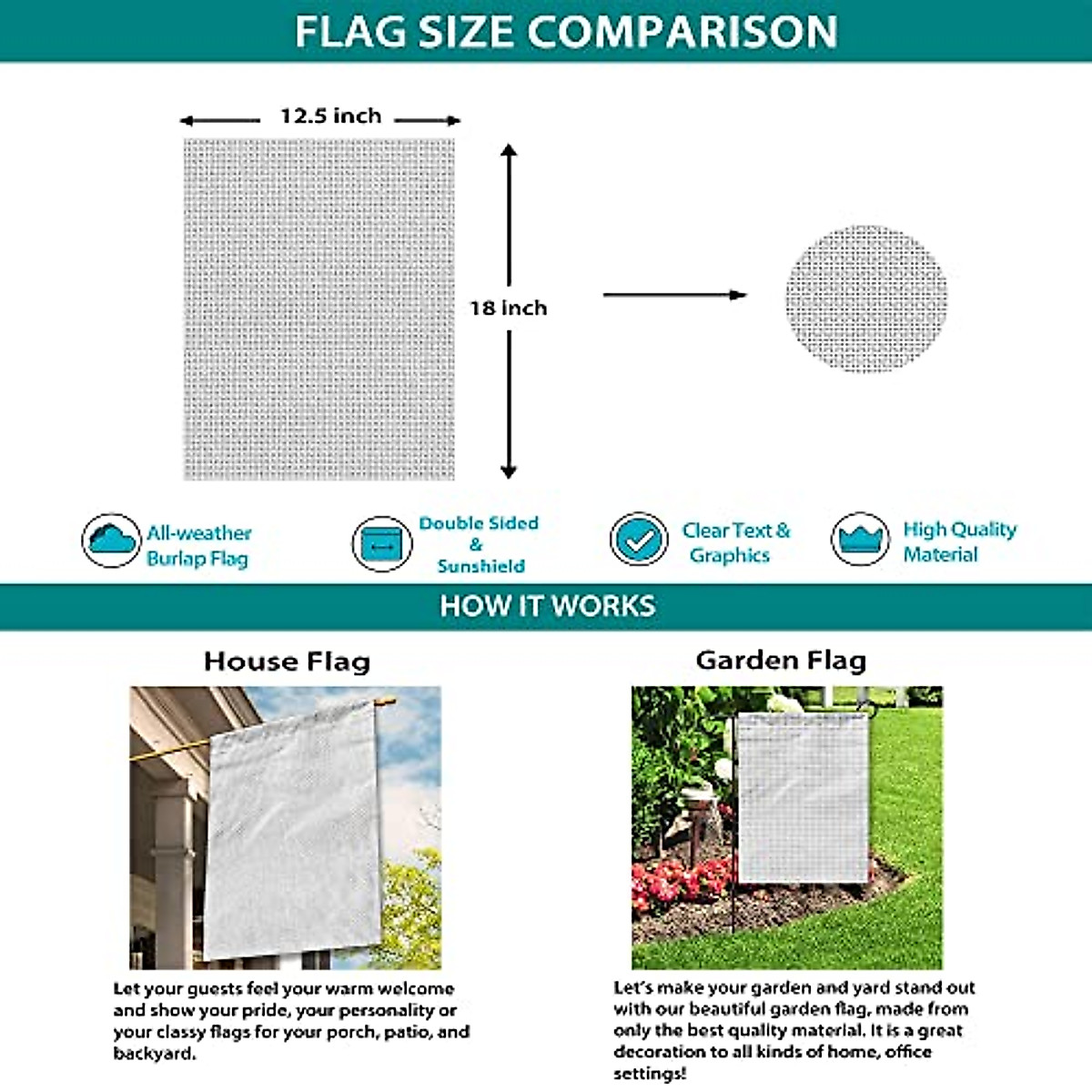 FLAG SIZE COMPARISON

12.5 inch

18 inch

All-weather Burlap Flag

Double Sided & Sunshield

Clear Text & Graphics

High Quality Material

HOW IT WORKS

House Flag

Let your guests feel your warm welcome and show your pride, your personality or your classy flags for your porch, patio, and backyard.

Garden Flag

Let's make your garden and yard stand out with our beautiful garden flag, made from only the best quality material. It is a great decoration to all kinds of home, office settings!